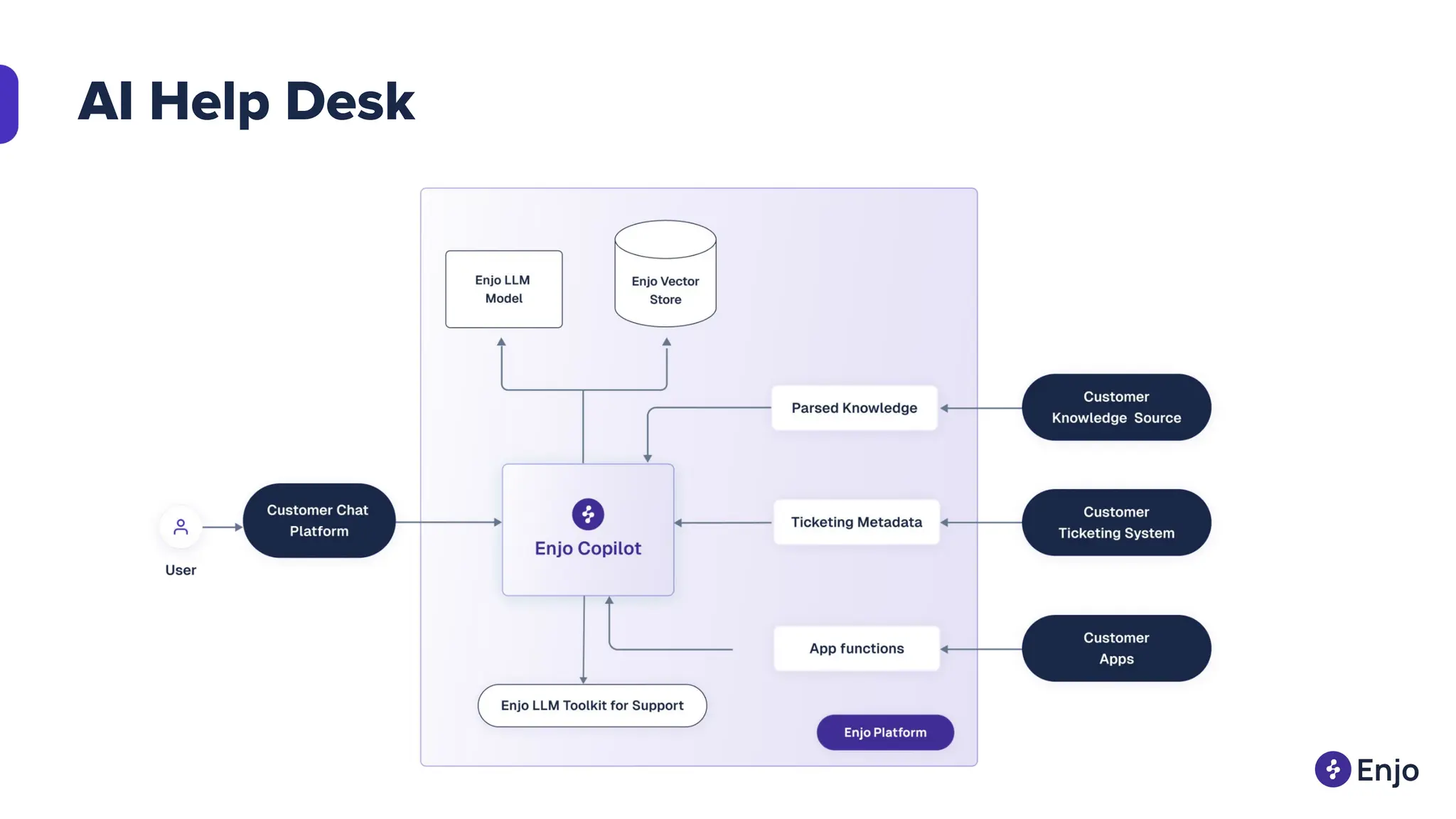 AI Help Desk

Enjo LLM Model

Enjo Vector Store

Parsed Knowledge

Customer Knowledge Source

User

Customer Chat Platform

Enjo Copilot

Ticketing Metadata

Customer Ticketing System

App functions

Customer Apps

Enjo LLM Toolkit for Support

Enjo Platform

Enjo